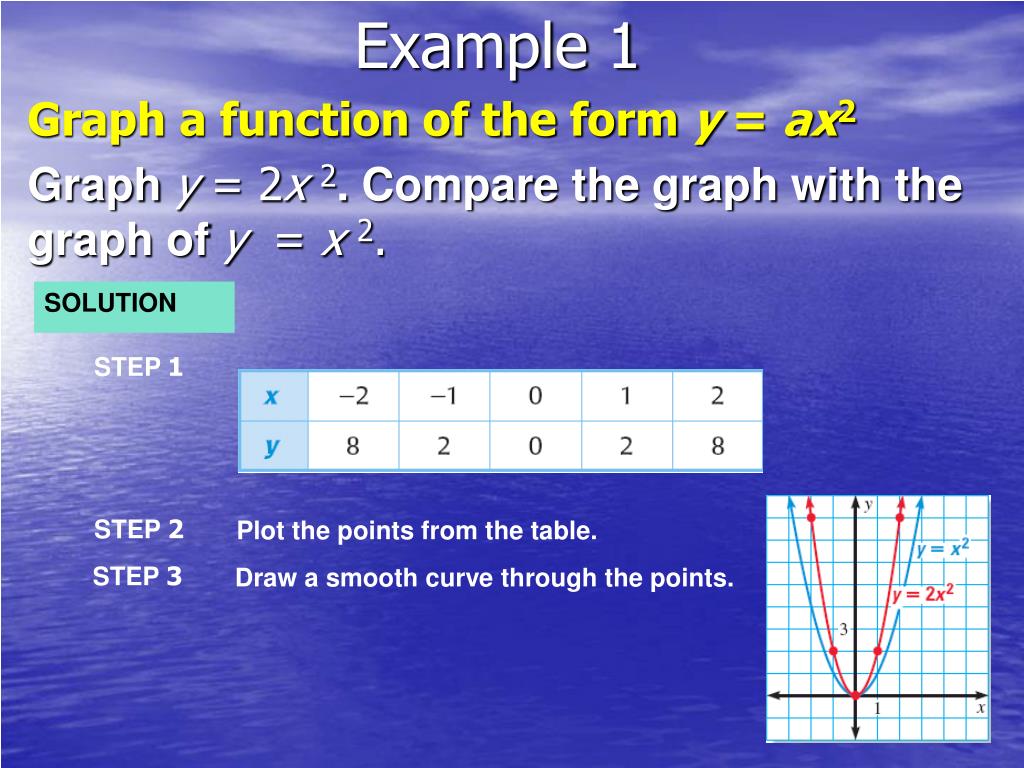 Example 1

Graph a function of the form $y = ax^2$

Graph $y = 2x^2$. Compare the graph with the graph of $y = x^2$.

SOLUTION

STEP 1

| $x$ | $-2$ | $-1$ | $0$ | $1$ | $2$ |
|---|---|---|---|---|---|
| $y$ | $8$ | $2$ | $0$ | $2$ | $8$ |

STEP 2 Plot the points from the table.

STEP 3 Draw a smooth curve through the points.

$y$

$y = x^2$

$y = 2x^2$

3

1

$x$